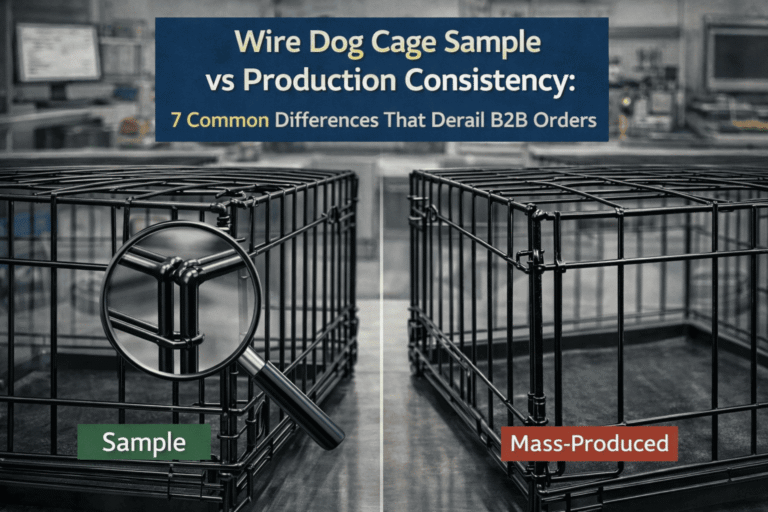 Wire Dog Cage Sample vs Production Consistency:

7 Common Differences That Derail B2B Orders

Sample

Mass-Produced